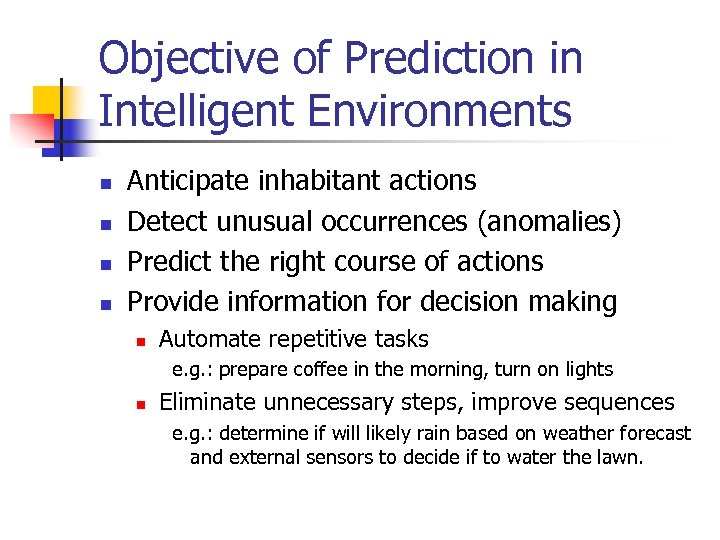 Objective of Prediction in Intelligent Environments

- Anticipate inhabitant actions
- Detect unusual occurrences (anomalies)
- Predict the right course of actions
- Provide information for decision making
  - Automate repetitive tasks
    e.g.: prepare coffee in the morning, turn on lights
  - Eliminate unnecessary steps, improve sequences
    e.g.: determine if will likely rain based on weather forecast and external sensors to decide if to water the lawn.